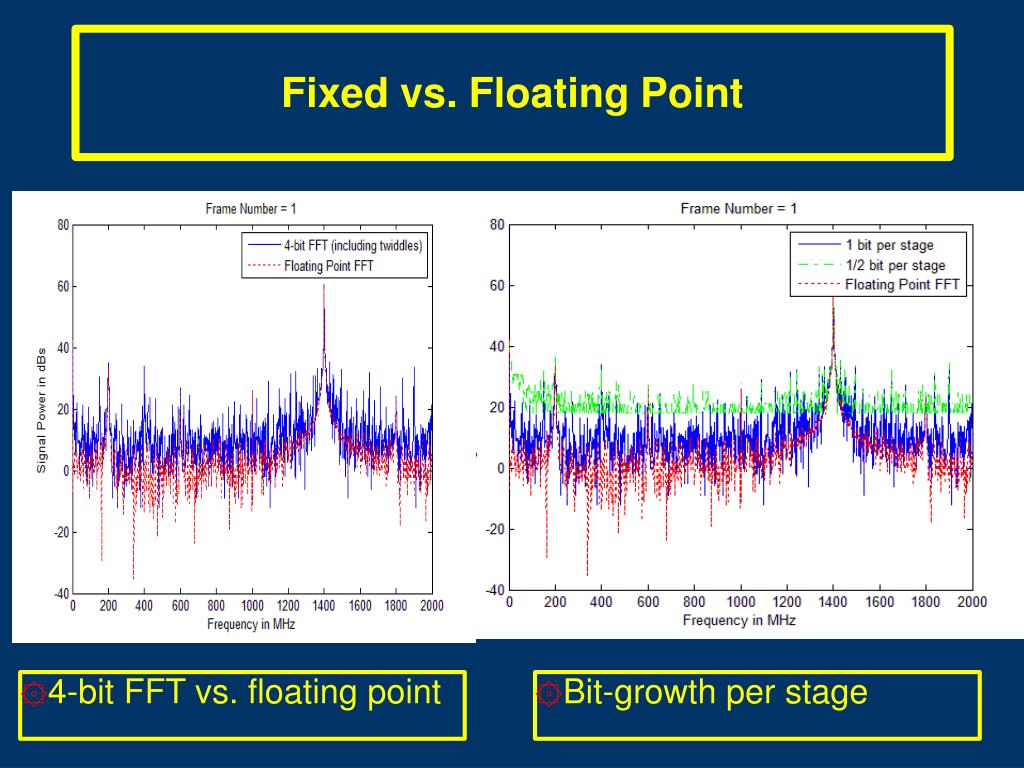 Fixed vs. Floating Point

Frame Number = 1

4-bit FFT (including twiddles)
Floating Point FFT

Signal Power in dBs

80
60
40
20
0
-20
-40

0 200 400 600 800 1000 1200 1400 1600 1800 2000

Frequency in MHz

Frame Number = 1

1 bit per stage
1/2 bit per stage
Floating Point FFT

80
60
40
20
0
-20
-40

0 200 400 600 800 1000 1200 1400 1600 1800 2000

Frequency in MHz

4-bit FFT vs. floating point

Bit-growth per stage